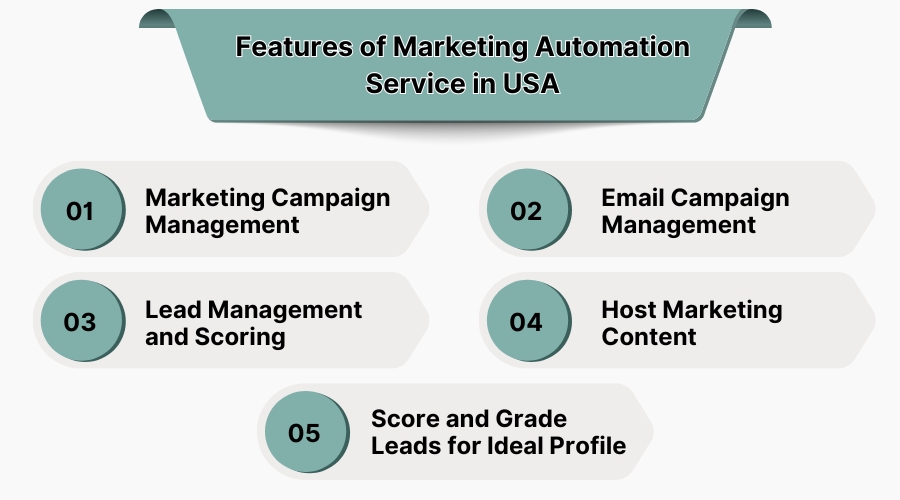 Features of Marketing Automation Service in USA

01 Marketing Campaign Management

02 Email Campaign Management

03 Lead Management and Scoring

04 Host Marketing Content

05 Score and Grade Leads for Ideal Profile